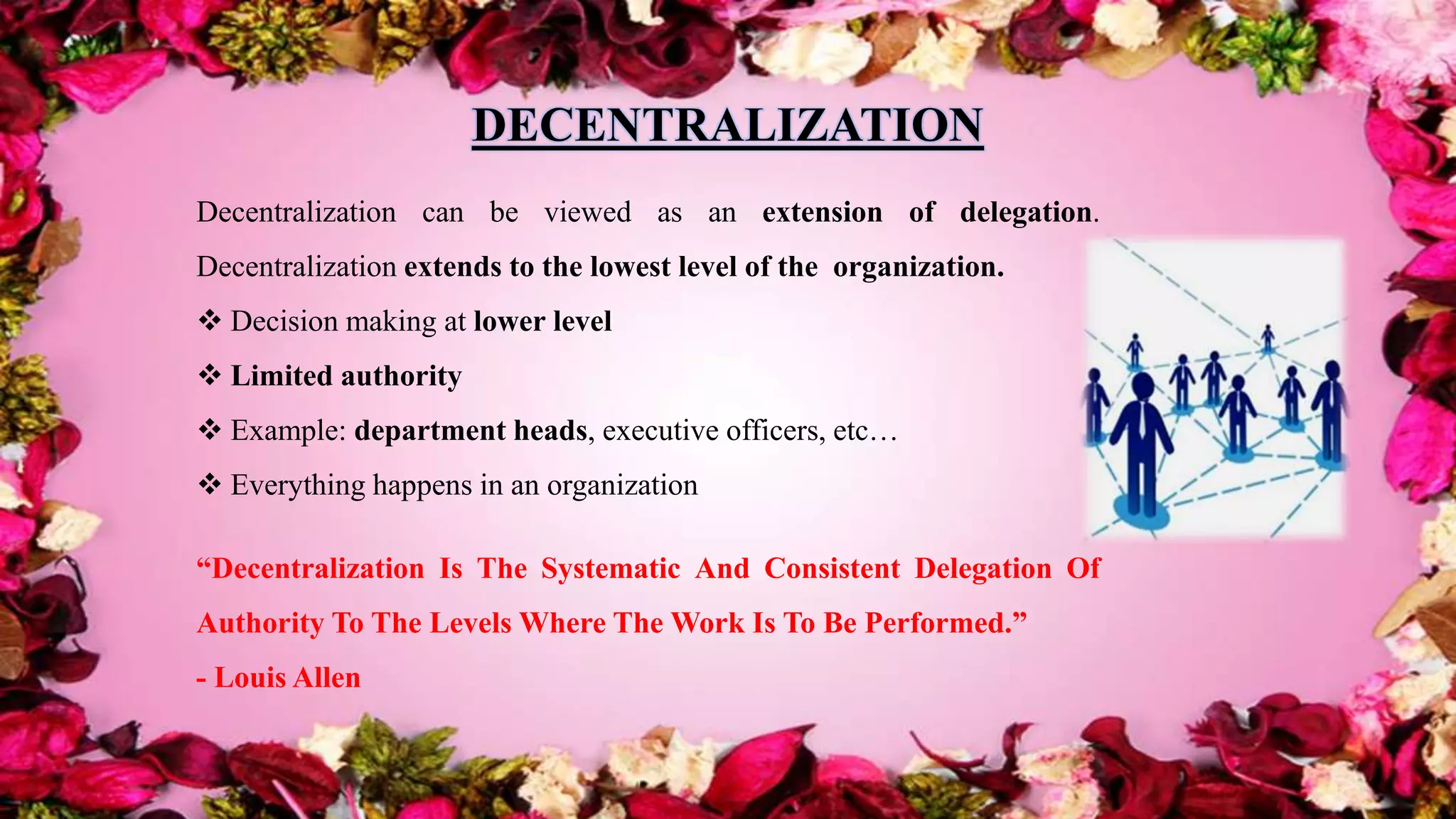 DECENTRALIZATION

Decentralization can be viewed as an extension of delegation. Decentralization extends to the lowest level of the organization.

❖ Decision making at lower level

❖ Limited authority

❖ Example: department heads, executive officers, etc…

❖ Everything happens in an organization

“Decentralization Is The Systematic And Consistent Delegation Of Authority To The Levels Where The Work Is To Be Performed.”

- Louis Allen